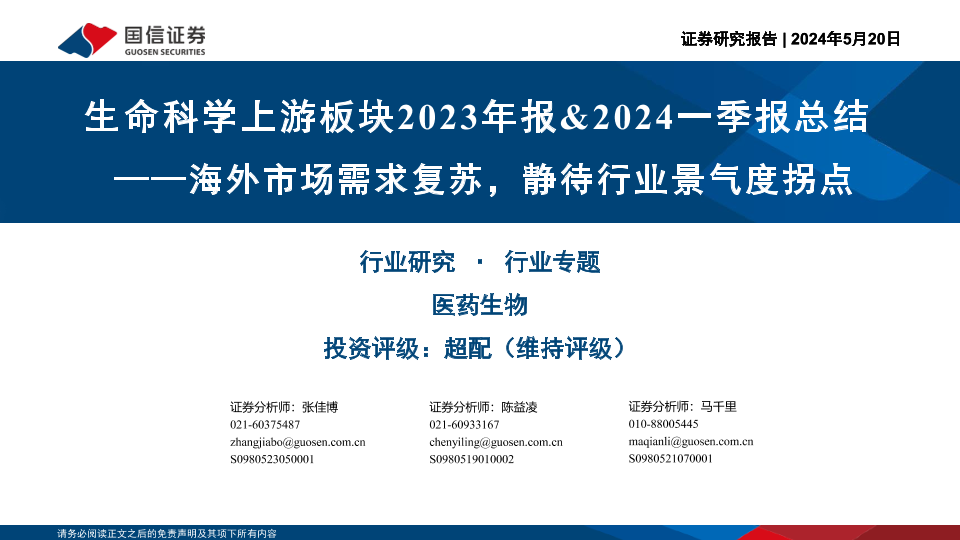 国信证券
GUOSEN SECURITIES

证券研究报告 | 2024年5月20日

生命科学上游板块2023年报&2024一季报总结
——海外市场需求复苏，静待行业景气度拐点

行业研究 · 行业专题

医药生物

投资评级：超配（维持评级）

证券分析师：张佳博
021-60375487
zhangjiabo@guosen.com.cn
S0980523050001

证券分析师：陈益凌
021-60933167
chenyiling@guosen.com.cn
S0980519010002

证券分析师：马千里
010-88005445
maqianli@guosen.com.cn
S0980521070001

请务必阅读正文之后的免责声明及其项下所有内容